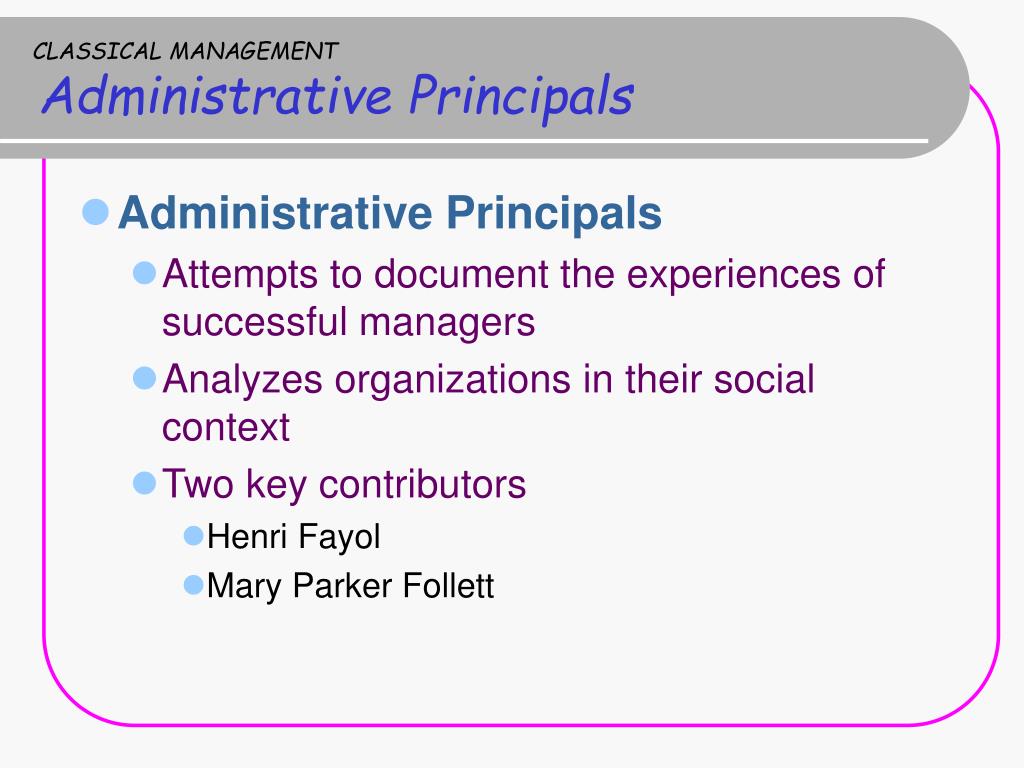 CLASSICAL MANAGEMENT
Administrative Principals

Administrative Principals
Attempts to document the experiences of successful managers
Analyzes organizations in their social context
Two key contributors
Henri Fayol
Mary Parker Follett